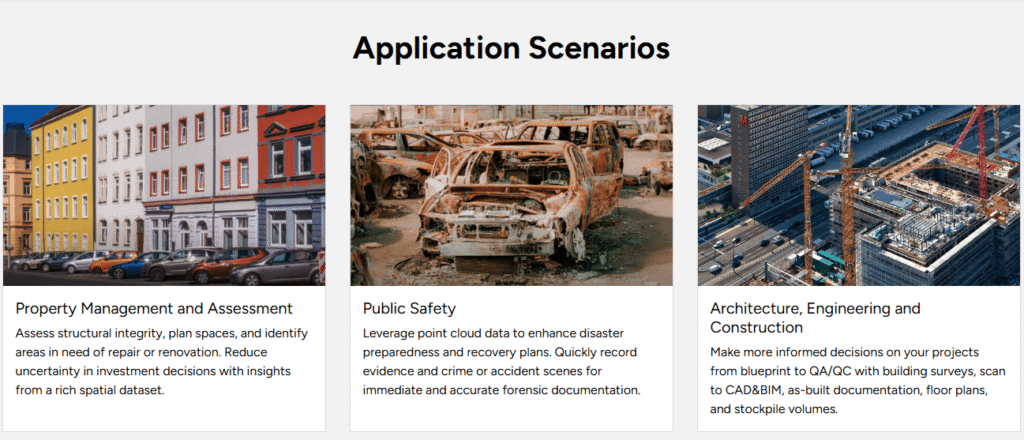 Application Scenarios

Property Management and Assessment

Assess structural integrity, plan spaces, and identify areas in need of repair or renovation. Reduce uncertainty in investment decisions with insights from a rich spatial dataset.

Public Safety

Leverage point cloud data to enhance disaster preparedness and recovery plans. Quickly record evidence and crime or accident scenes for immediate and accurate forensic documentation.

Architecture, Engineering and Construction

Make more informed decisions on your projects from blueprint to QA/QC with building surveys, scan to CAD&BIM, as-built documentation, floor plans, and stockpile volumes.